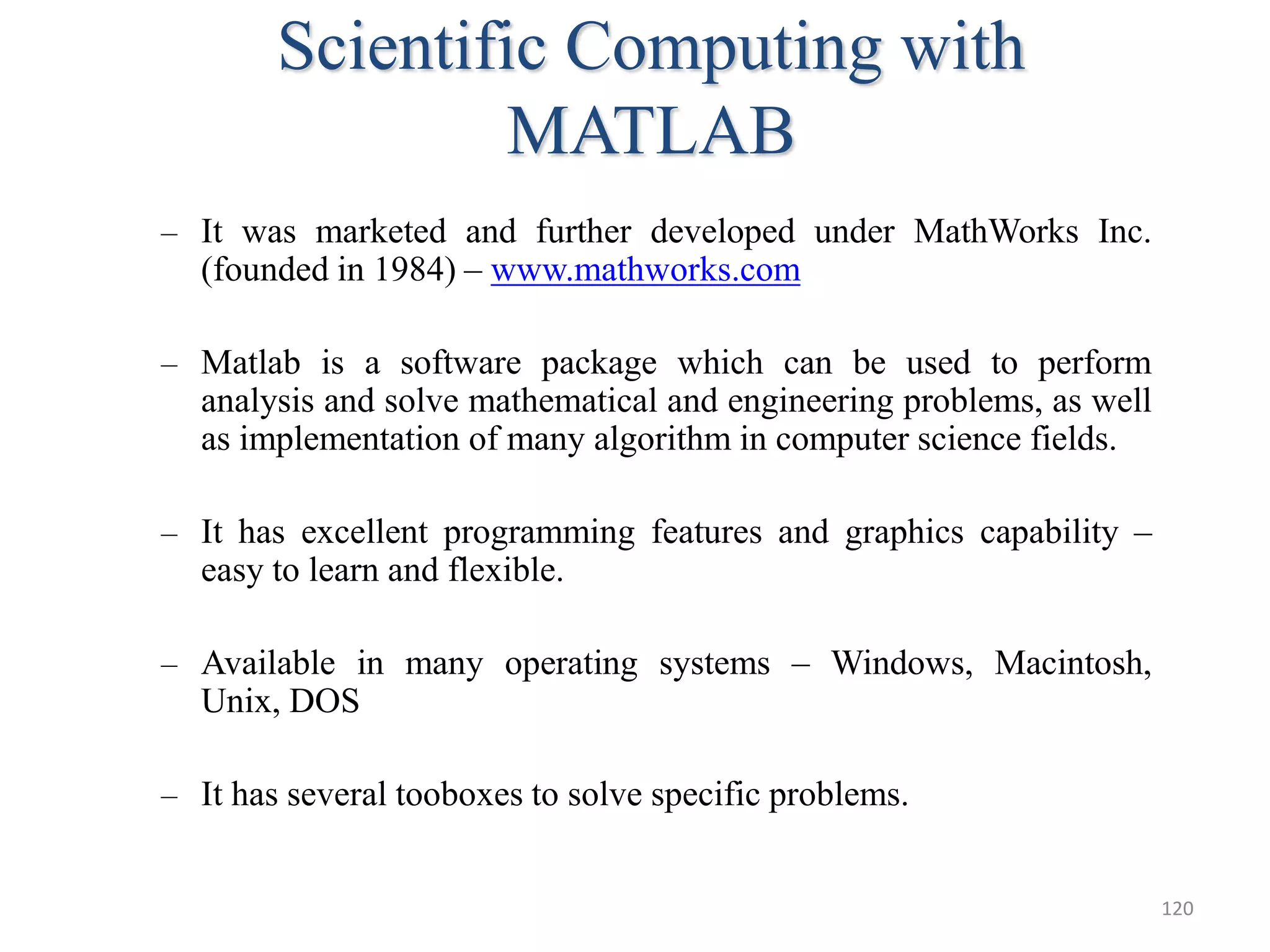 Scientific Computing with MATLAB

– It was marketed and further developed under MathWorks Inc. (founded in 1984) – www.mathworks.com

– Matlab is a software package which can be used to perform analysis and solve mathematical and engineering problems, as well as implementation of many algorithm in computer science fields.

– It has excellent programming features and graphics capability – easy to learn and flexible.

– Available in many operating systems – Windows, Macintosh, Unix, DOS

– It has several tooboxes to solve specific problems.

120